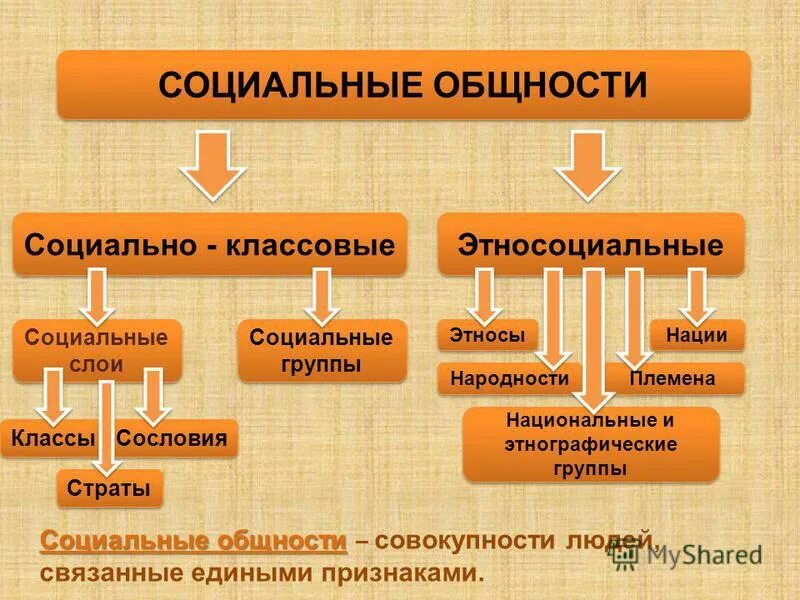 СОЦИАЛЬНЫЕ ОБЩНОСТИ

Социально - классовые

Этносоциальные

Социальные слои

Социальные группы

Классы

Сословия

Страты

Этносы

Нации

Народности

Племена

Национальные и этнографические группы

Социальные общности – совокупности людей, связанные едиными признаками.

MyShared